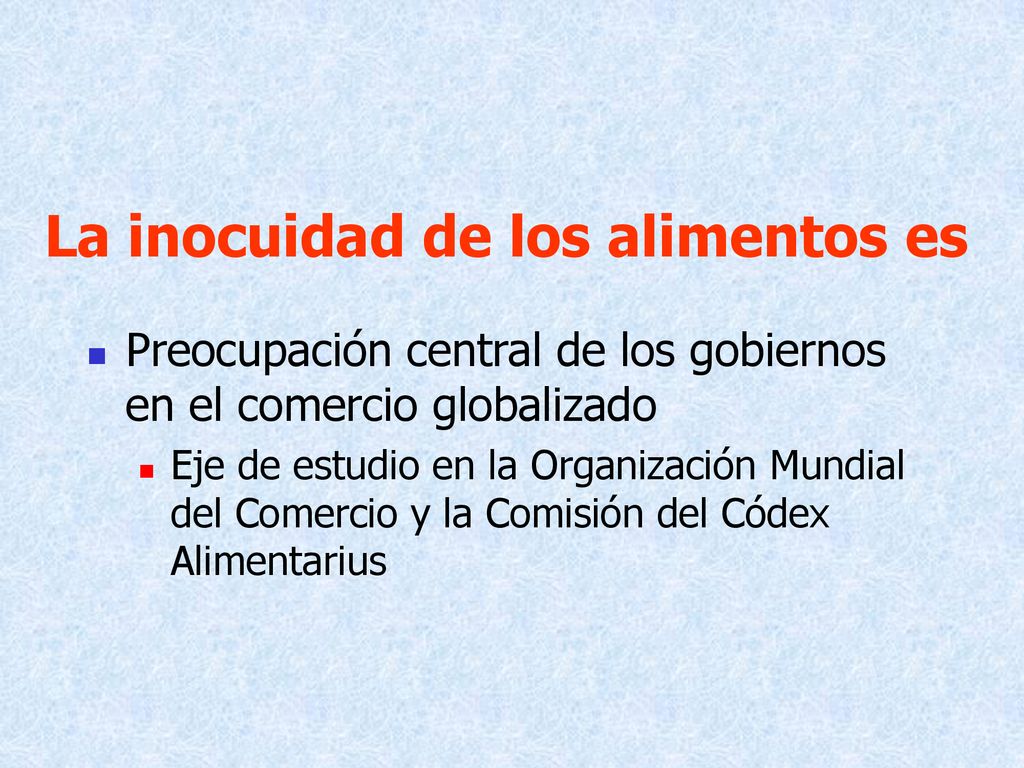 La inocuidad de los alimentos es

Preocupación central de los gobiernos en el comercio globalizado

Eje de estudio en la Organización Mundial del Comercio y la Comisión del Códex Alimentarius